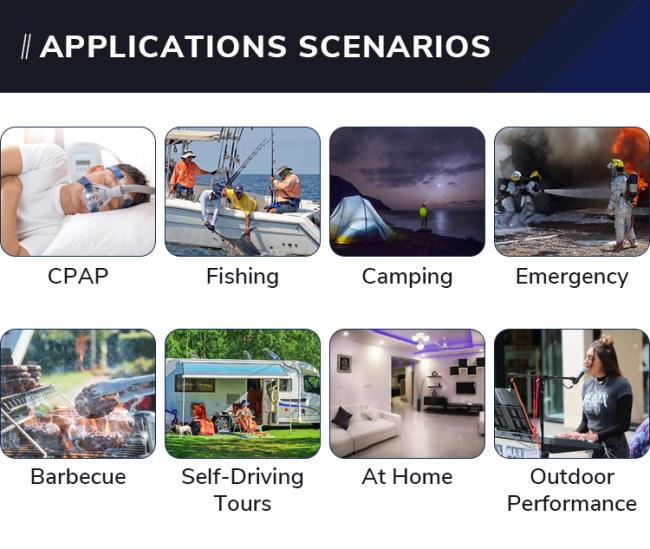 // APPLICATIONS SCENARIOS

CPAP

Fishing

Camping

Emergency

Barbecue

Self-Driving Tours

At Home

Outdoor Performance